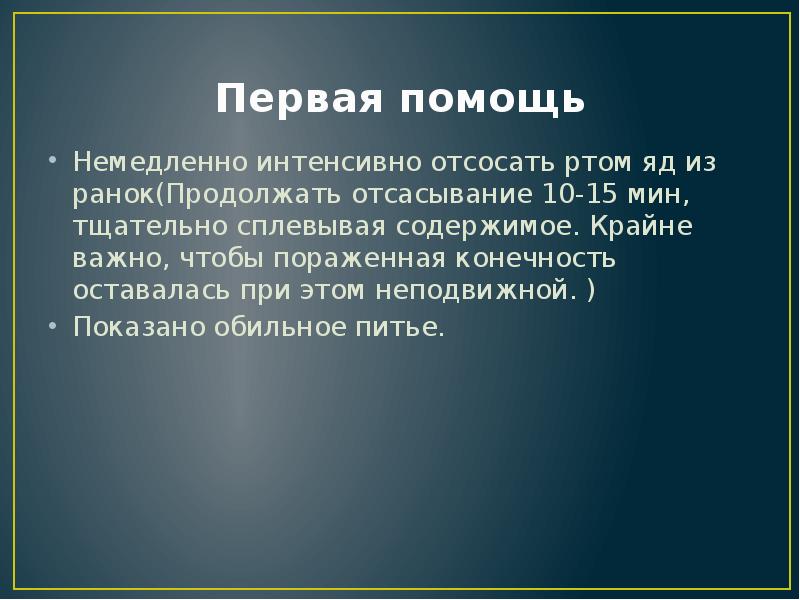 Первая помощь

• Немедленно интенсивно отсосать ртом яд из ранок(Продолжать отсасывание 10-15 мин, тщательно сплевывая содержимое. Крайне важно, чтобы пораженная конечность оставалась при этом неподвижной. )
• Показано обильное питье.